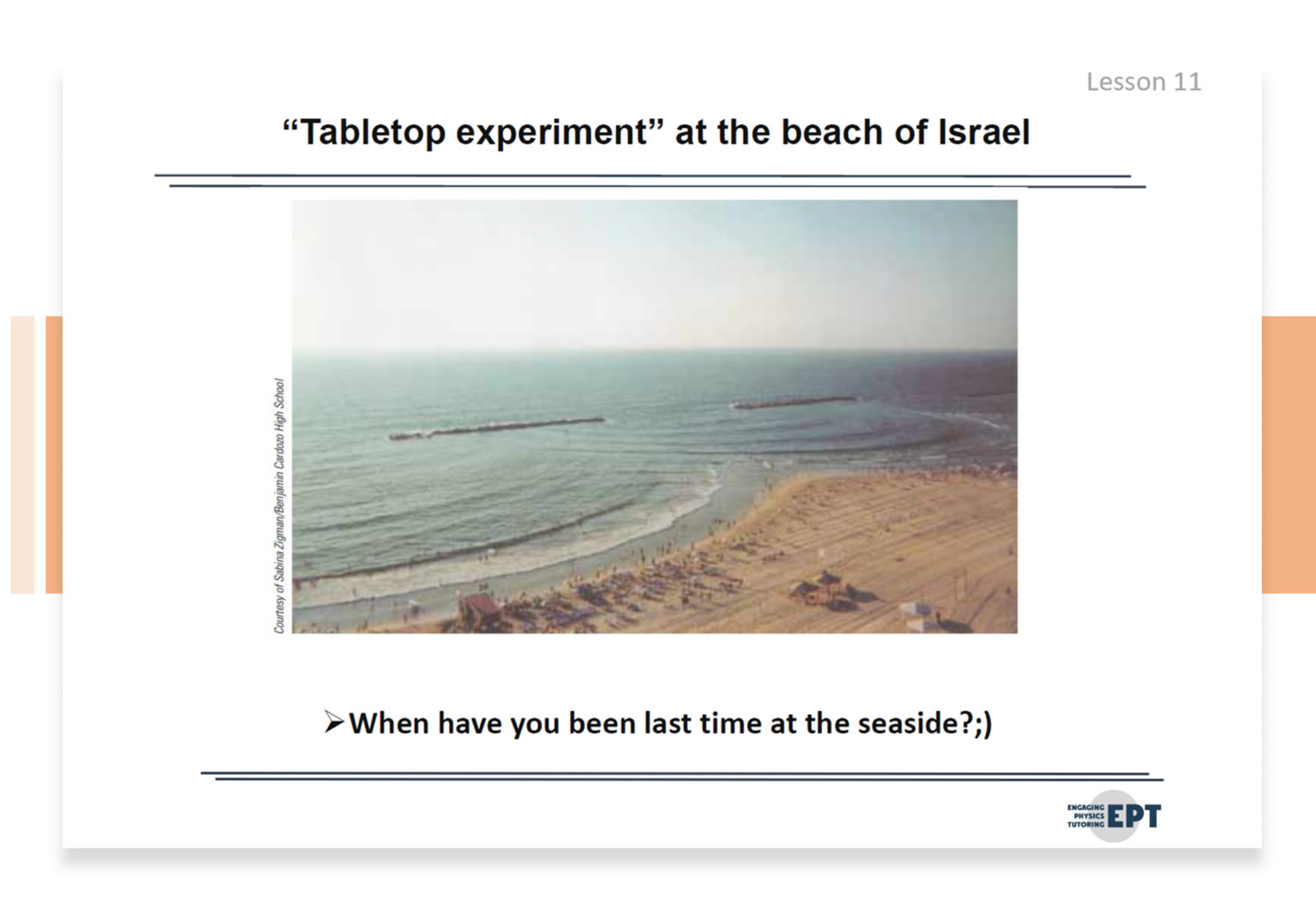 Lesson 11

“Tabletop experiment” at the beach of Israel

Courtesy of Sabina Zigman/Benjamin Cardozo High School

➢When have you been last time at the seaside?;)

ENGAGING PHYSICS TUTORING EPT